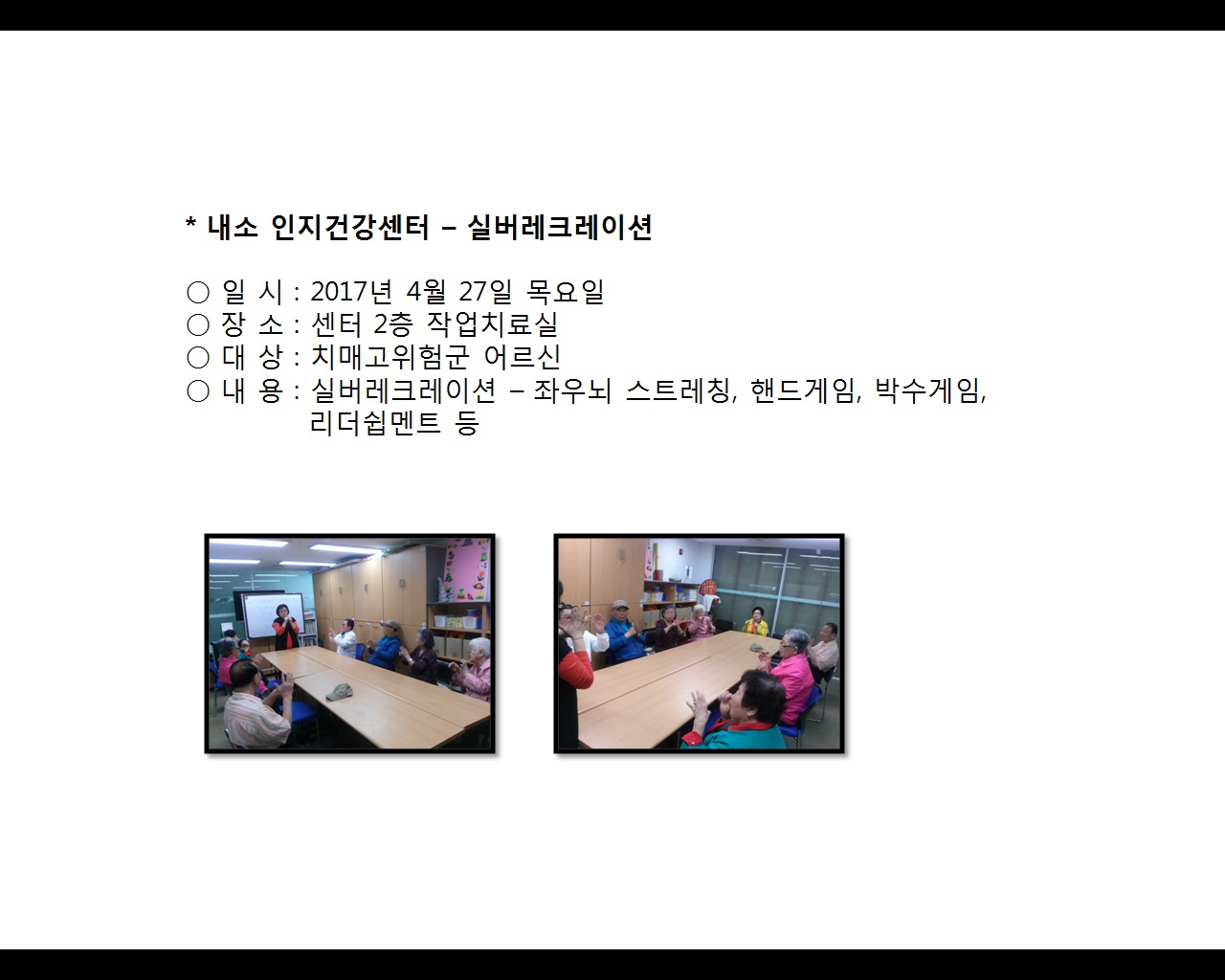 * 내소 인지건강센터 – 실버레크레이션

○ 일 시 : 2017년 4월 27일 목요일
○ 장 소 : 센터 2층 작업치료실
○ 대 상 : 치매고위험군 어르신
○ 내 용 : 실버레크레이션 – 좌우뇌 스트레칭, 핸드게임, 박수게임, 리더쉽멘트 등